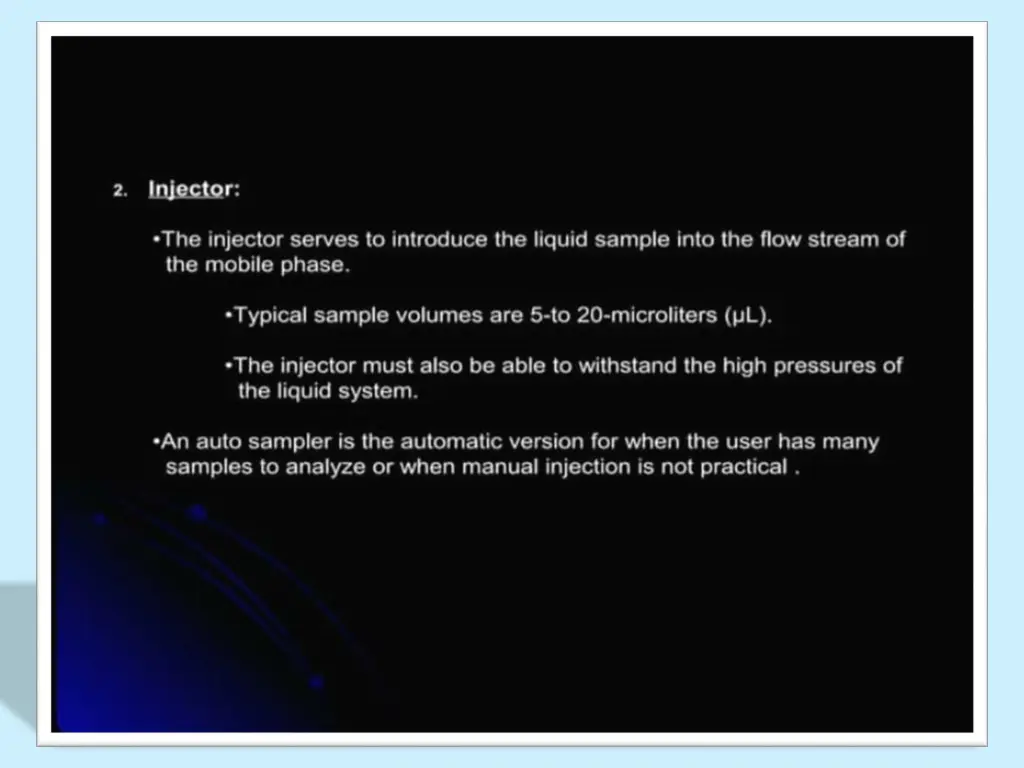 2. Injector:

•The injector serves to introduce the liquid sample into the flow stream of the mobile phase.

•Typical sample volumes are 5-to 20-microliters (μL).

•The injector must also be able to withstand the high pressures of the liquid system.

•An auto sampler is the automatic version for when the user has many samples to analyze or when manual injection is not practical .